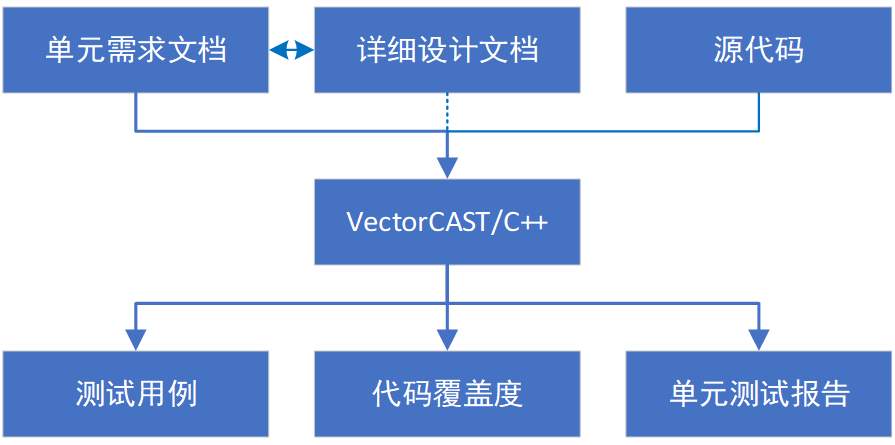 单元需求文档

详细设计文档

源代码

VectorCAST/C++

测试用例

代码覆盖度

单元测试报告